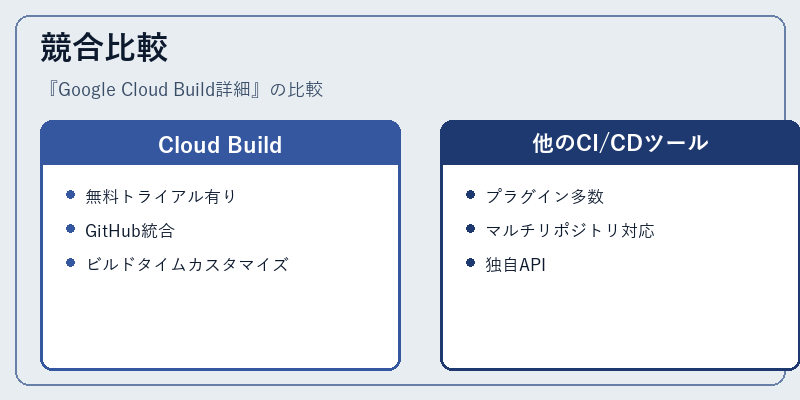 競合比較

『Google Cloud Build詳細』の比較

Cloud Build

- 無料トライアル有り
- GitHub統合
- ビルドタイムカスタマイズ

他のCI/CDツール

- プラグイン多数
- マルチリポジトリ対応
- 独自API